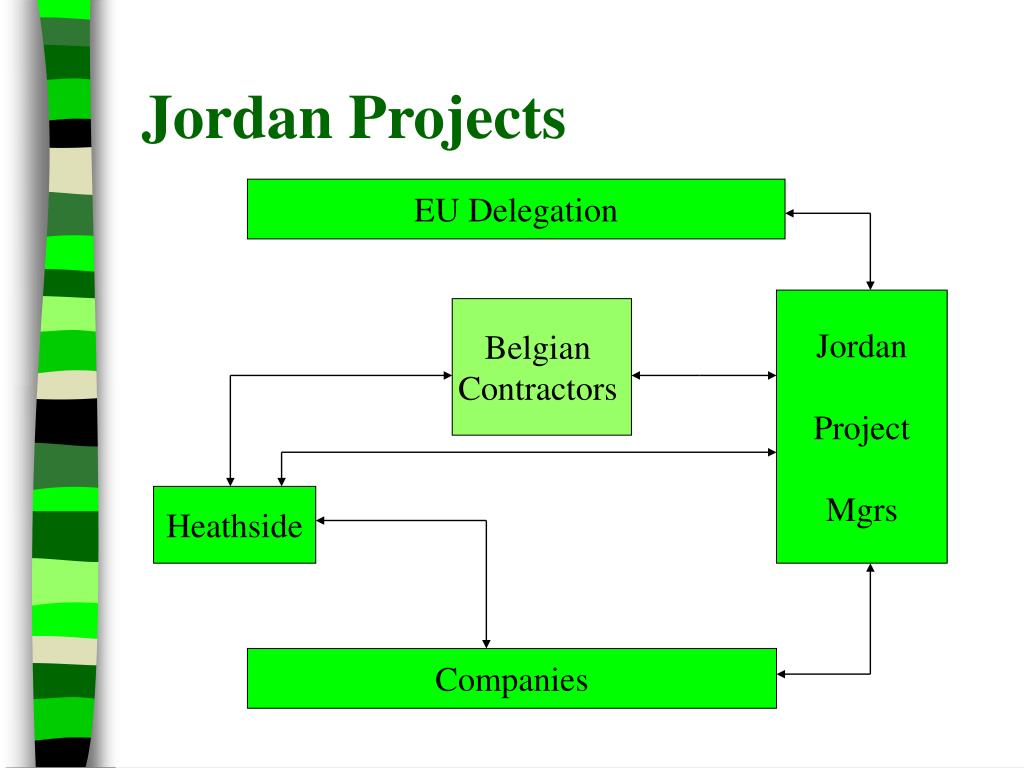 Jordan Projects

EU Delegation

Belgian Contractors

Jordan

Project

Mgrs

Heathside

Companies